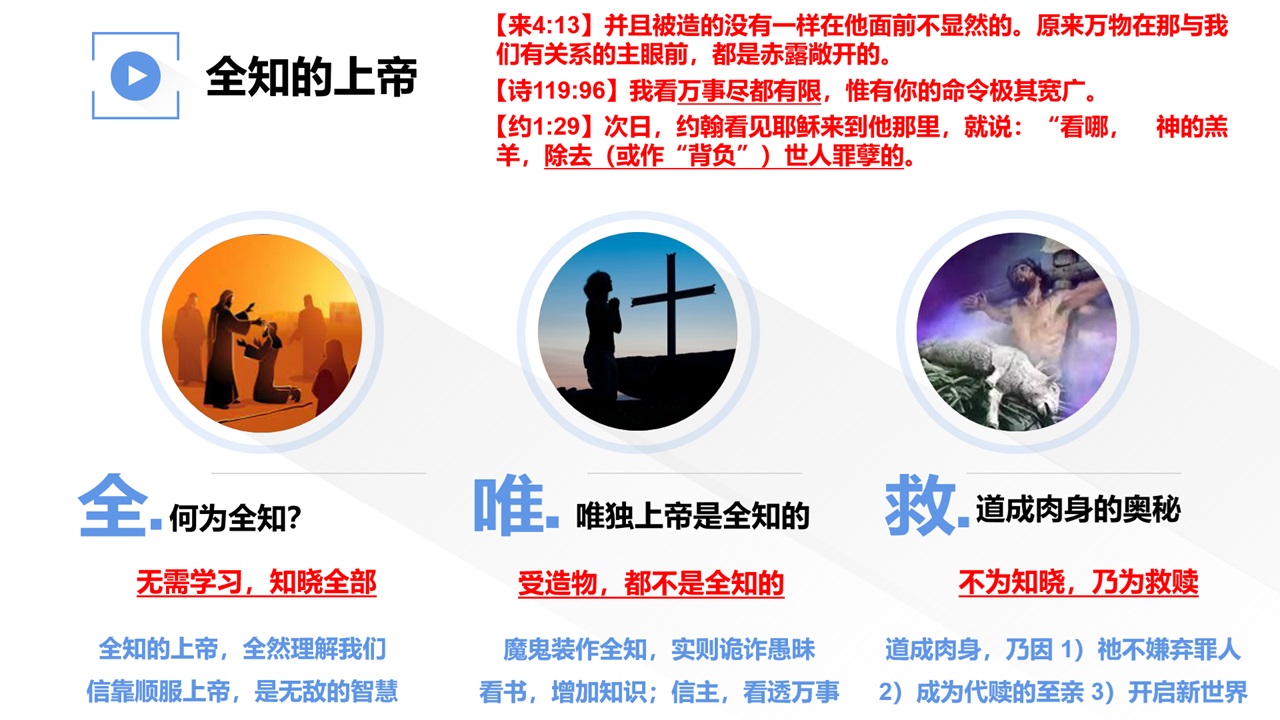 全知的上帝

【来4:13】并且被造的没有一样在他面前不显然的。原来万物在那与我们有关系的主眼前，都是赤露敞开的。

【诗119:96】我看万事尽都有限，惟有你的命令极其宽广。

【约1:29】次日，约翰看见耶稣来到他那里，就说：“看哪， 神的羔羊，除去（或作“背负”）世人罪孽的。

全. 何为全知?

无需学习，知晓全部

全知的上帝，全然理解我们
信靠顺服上帝，是无敌的智慧

唯. 唯独上帝是全知的

受造物，都不是全知的

魔鬼装作全知，实则诡诈愚昧
看书，增加知识；信主，看透万事

救. 道成肉身的奥秘

不为知晓，乃为救赎

道成肉身，乃因 1）祂不嫌弃罪人
2）成为代赎的至亲 3）开启新世界